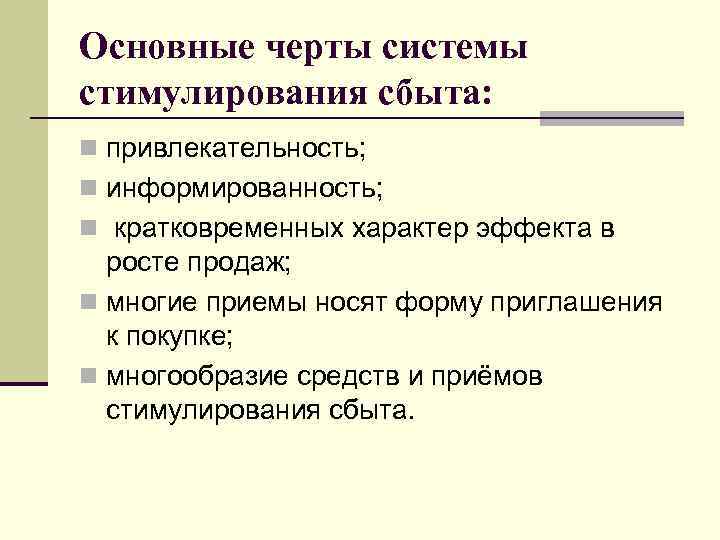 Основные черты системы стимулирования сбыта:

привлекательность;

информированность;

кратковременных характер эффекта в росте продаж;

многие приемы носят форму приглашения к покупке;

многообразие средств и приёмов стимулирования сбыта.